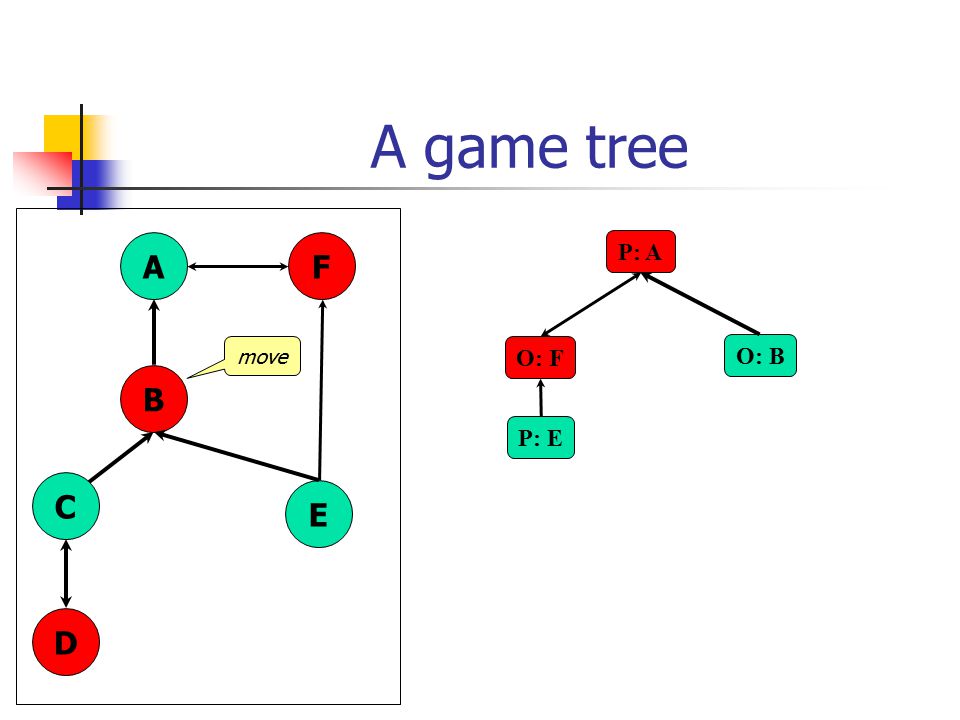 A game tree

A

F

move

B

C

E

D

P: A

O: F

O: B

P: E